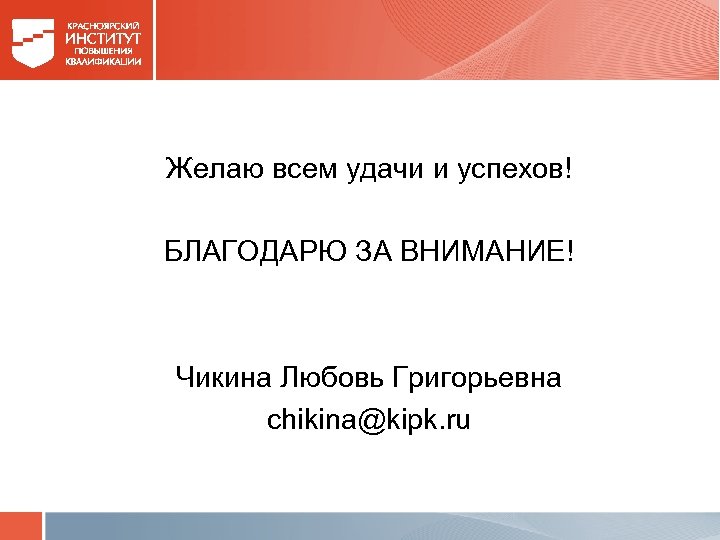 КРАСНОЯРСКИЙ
ИНСТИТУТ
ПОВЫШЕНИЯ
КВАЛИФИКАЦИИ

Желаю всем удачи и успехов!

БЛАГОДАРЮ ЗА ВНИМАНИЕ!

Чикина Любовь Григорьевна
chikina@kipk.ru